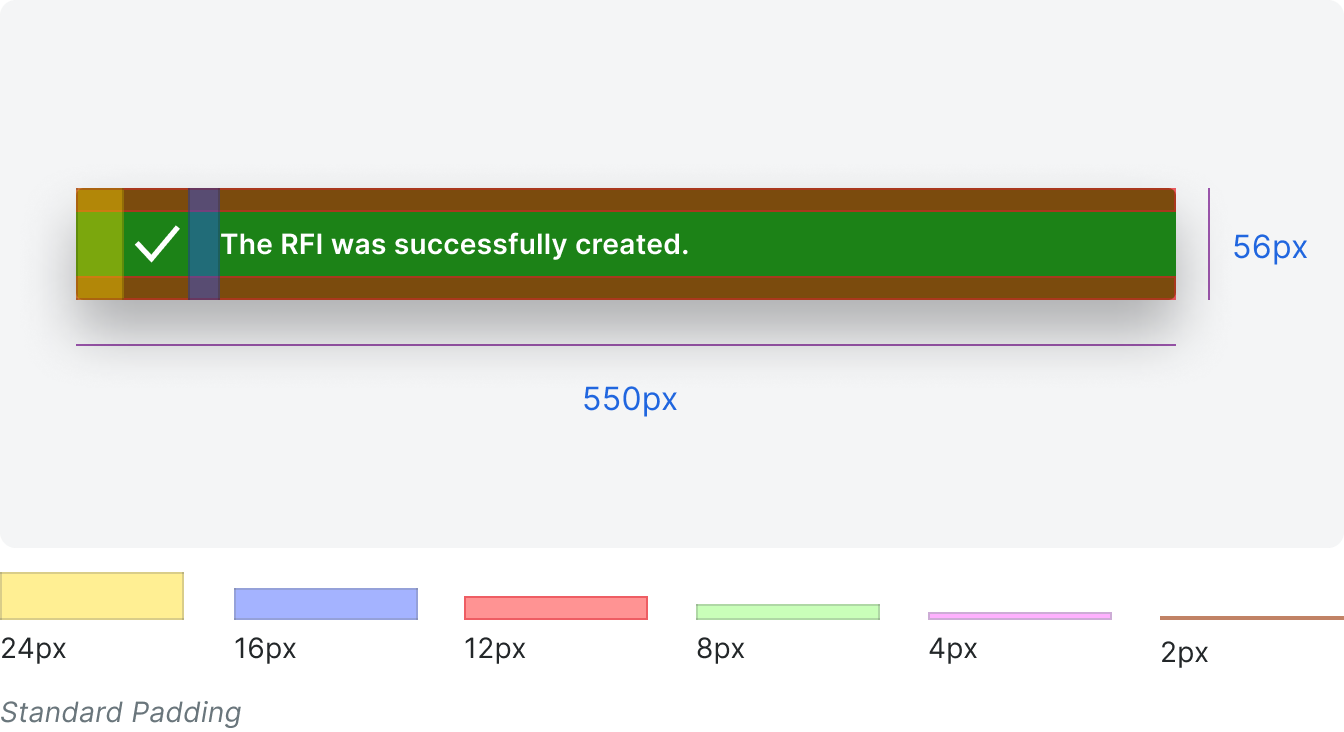 The RFI was successfully created.

56px

550px

24px

16px

12px

8px

4px

2px

Standard Padding